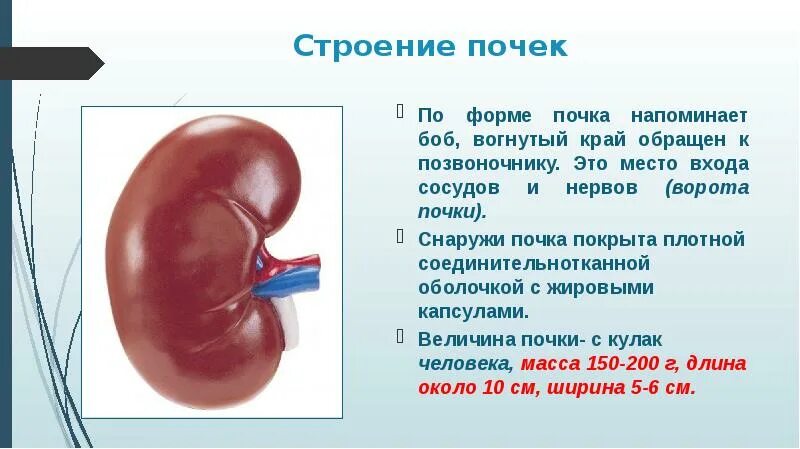 Строение почек

По форме почка напоминает боб, вогнутый край обращен к позвоночнику. Это место входа сосудов и нервов (ворота почки).

Снаружи почка покрыта плотной соединительнотканной оболочкой с жировыми капсулами.

Величина почки- с кулак человека, масса 150-200 г, длина около 10 см, ширина 5-6 см.